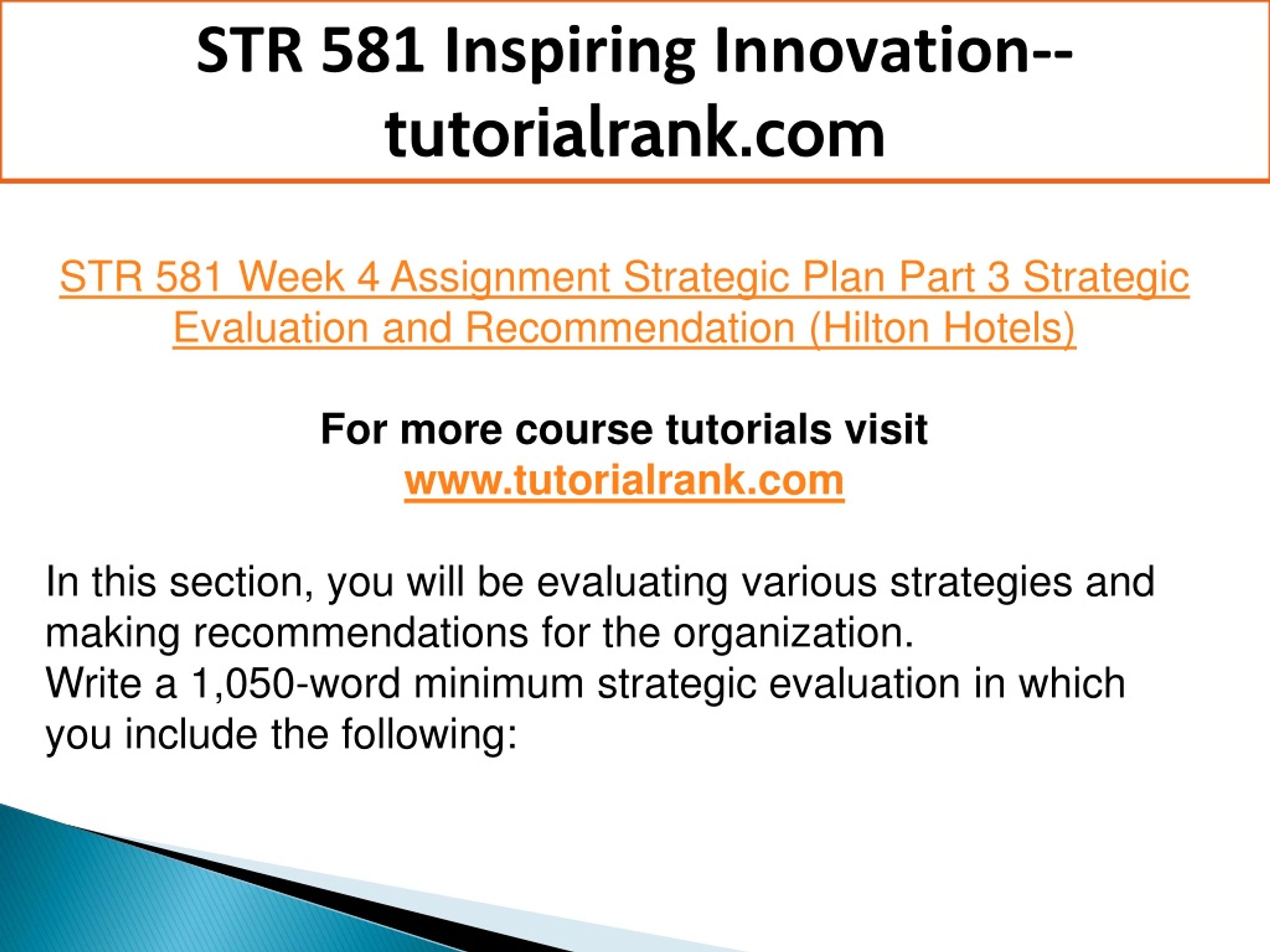 STR 581 Inspiring Innovation--tutorialrank.com

STR 581 Week 4 Assignment Strategic Plan Part 3 Strategic Evaluation and Recommendation (Hilton Hotels)

For more course tutorials visit
www.tutorialrank.com

In this section, you will be evaluating various strategies and making recommendations for the organization.
Write a 1,050-word minimum strategic evaluation in which you include the following: